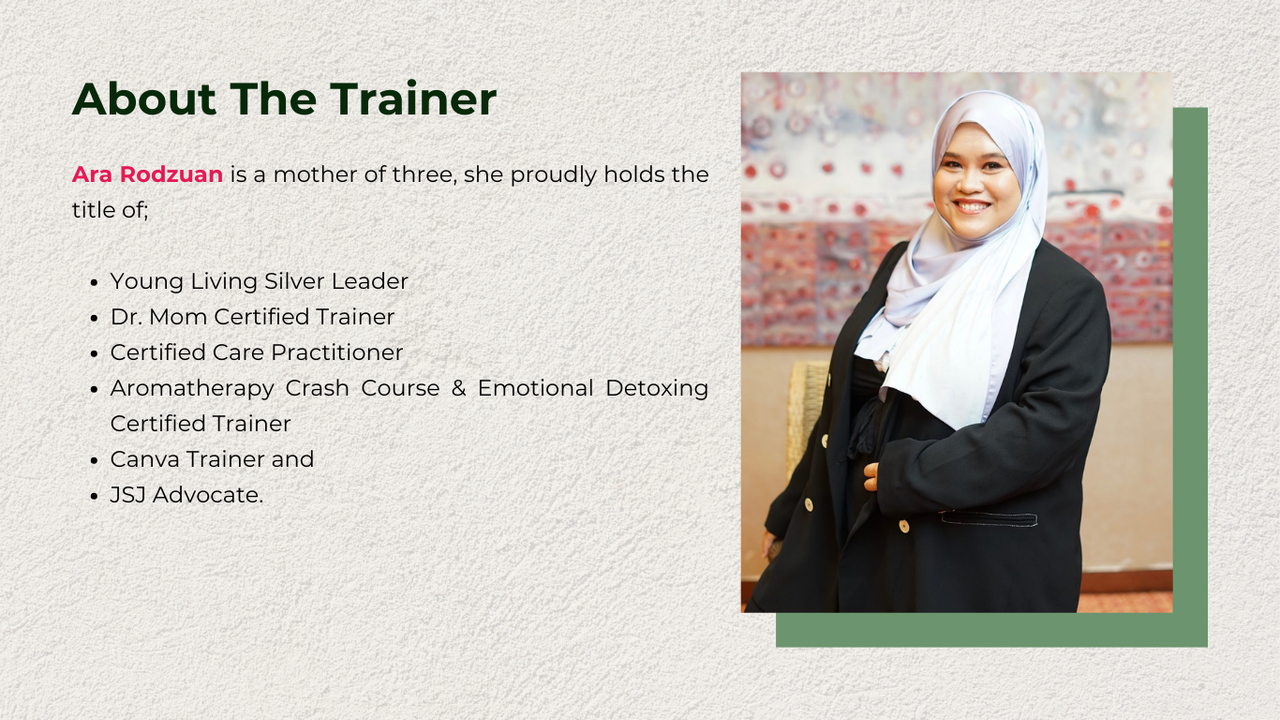 About The Trainer

Ara Rodzuan is a mother of three, she proudly holds the title of;

- Young Living Silver Leader
- Dr. Mom Certified Trainer
- Certified Care Practitioner
- Aromatherapy Crash Course & Emotional Detoxing Certified Trainer
- Canva Trainer and
- JSJ Advocate.